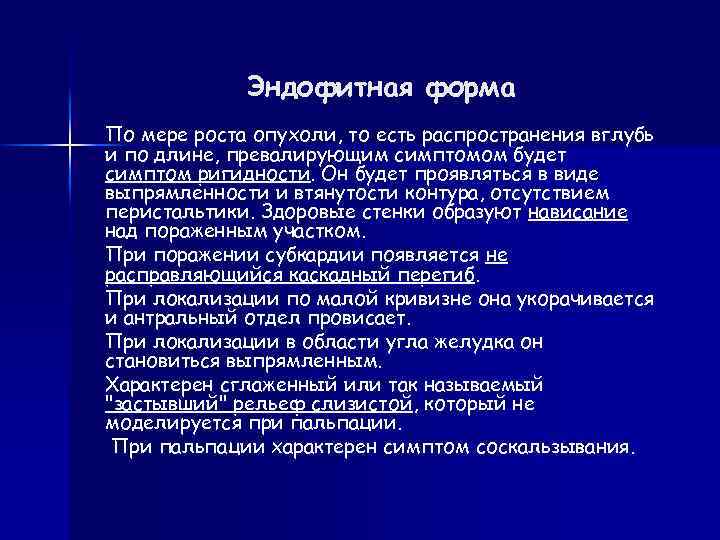 Эндофитная форма

По мере роста опухоли, то есть распространения вглубь и по длине, превалирующим симптомом будет симптом ригидности. Он будет проявляться в виде выпрямленности и втянутости контура, отсутствием перистальтики. Здоровые стенки образуют нависание над пораженным участком.

При поражении субкардии появляется не расправляющийся каскадный перегиб.

При локализации по малой кривизне она укорачивается и антральный отдел провисает.

При локализации в области угла желудка он становиться выпрямленным.

Характерен сглаженный или так называемый "застывший" рельеф слизистой, который не моделируется при пальпации.

При пальпации характерен симптом соскальзывания.